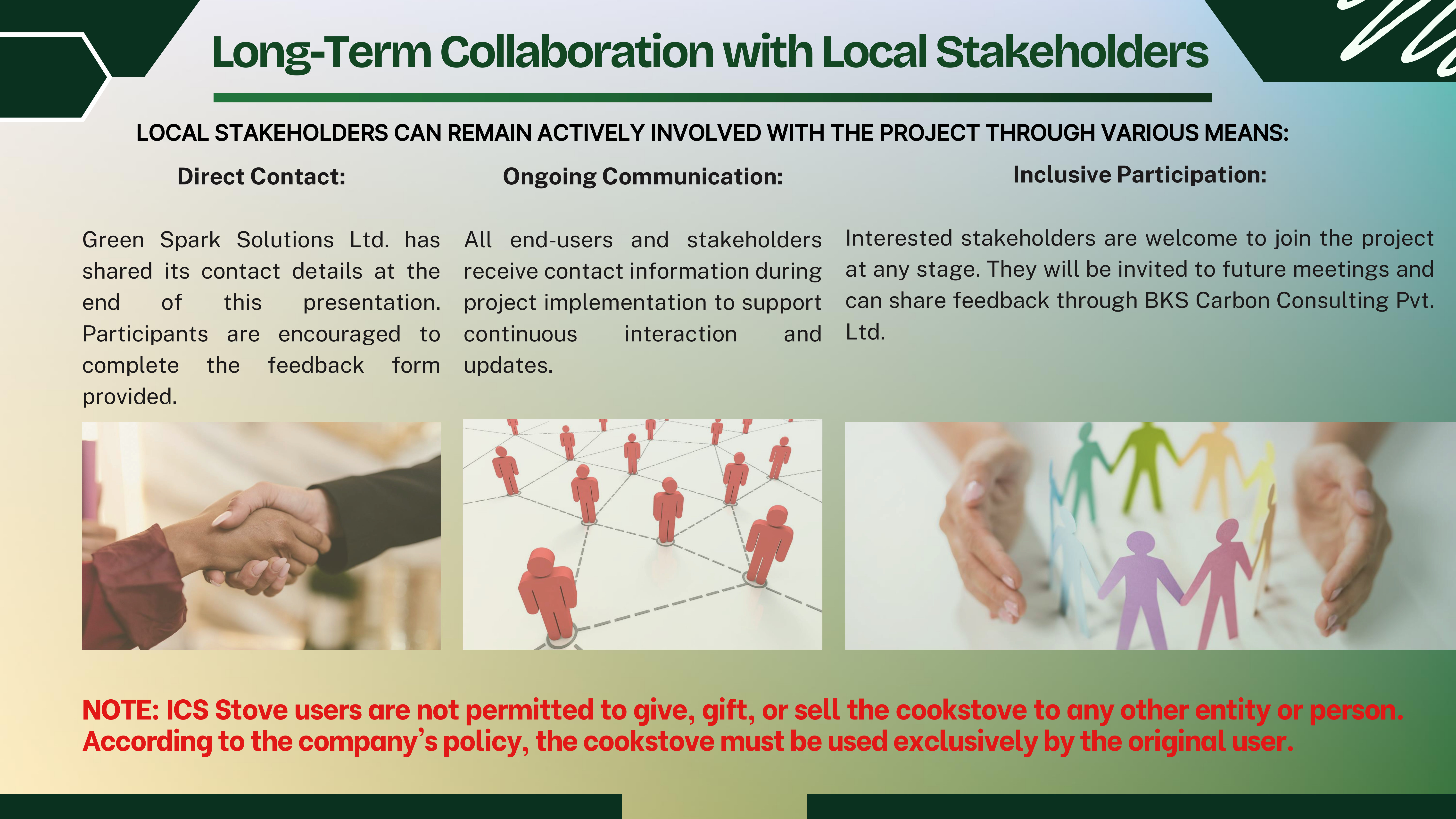 Long-Term Collaboration with Local Stakeholders

LOCAL STAKEHOLDERS CAN REMAIN ACTIVELY INVOLVED WITH THE PROJECT THROUGH VARIOUS MEANS:

Direct Contact:

Green Spark Solutions Ltd. has shared its contact details at the end of this presentation. Participants are encouraged to complete the feedback form provided.

Ongoing Communication:

All end-users and stakeholders receive contact information during project implementation to support continuous interaction and updates.

Inclusive Participation:

Interested stakeholders are welcome to join the project at any stage. They will be invited to future meetings and can share feedback through BKS Carbon Consulting Pvt. Ltd.

NOTE: ICS Stove users are not permitted to give, gift, or sell the cookstove to any other entity or person. According to the company's policy, the cookstove must be used exclusively by the original user.